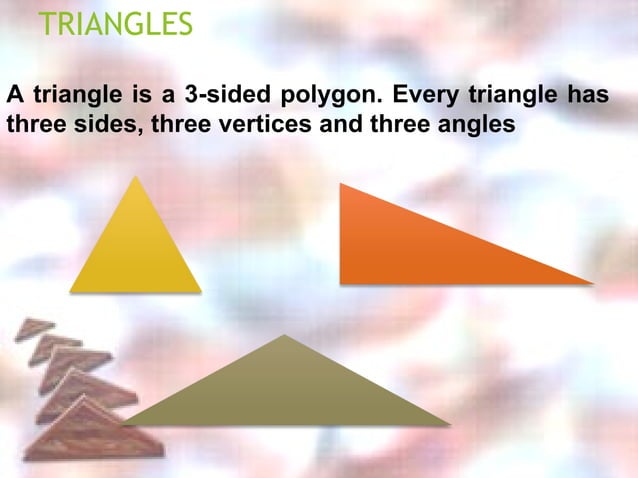 TRIANGLES

A triangle is a 3-sided polygon. Every triangle has three sides, three vertices and three angles